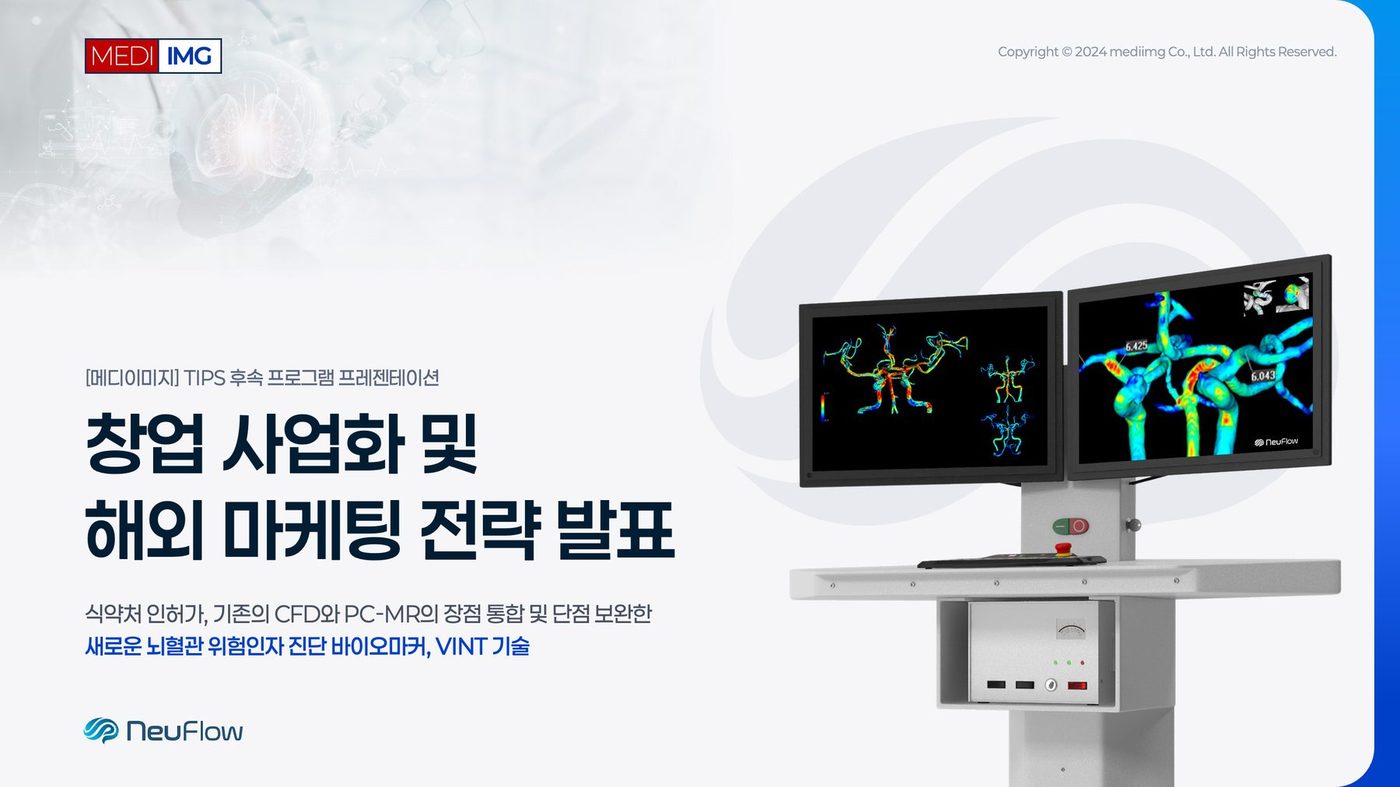 MEDI IMG

Copyright © 2024 mediimg Co., Ltd. All Rights Reserved.

[메디이미지] TIPS 후속 프로그램 프레젠테이션

창업 사업화 및
해외 마케팅 전략 발표

식약처 인허가, 기존의 CFD와 PC-MR의 장점 통합 및 단점 보완한
새로운 뇌혈관 위험인자 진단 바이오마커, VINT 기술

NeuFlow

6.425

6.043

NeuFlow